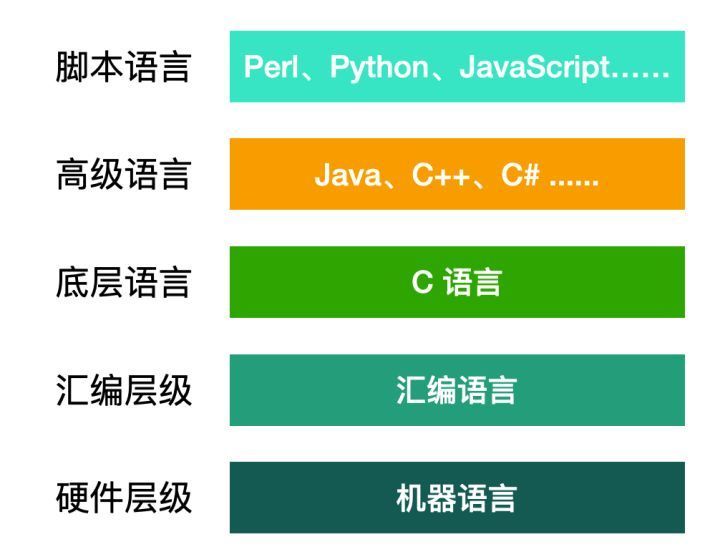 脚本语言 Perl、Python、JavaScript……

高级语言 Java、C++、C# ......

底层语言 C 语言

汇编层级 汇编语言

硬件层级 机器语言